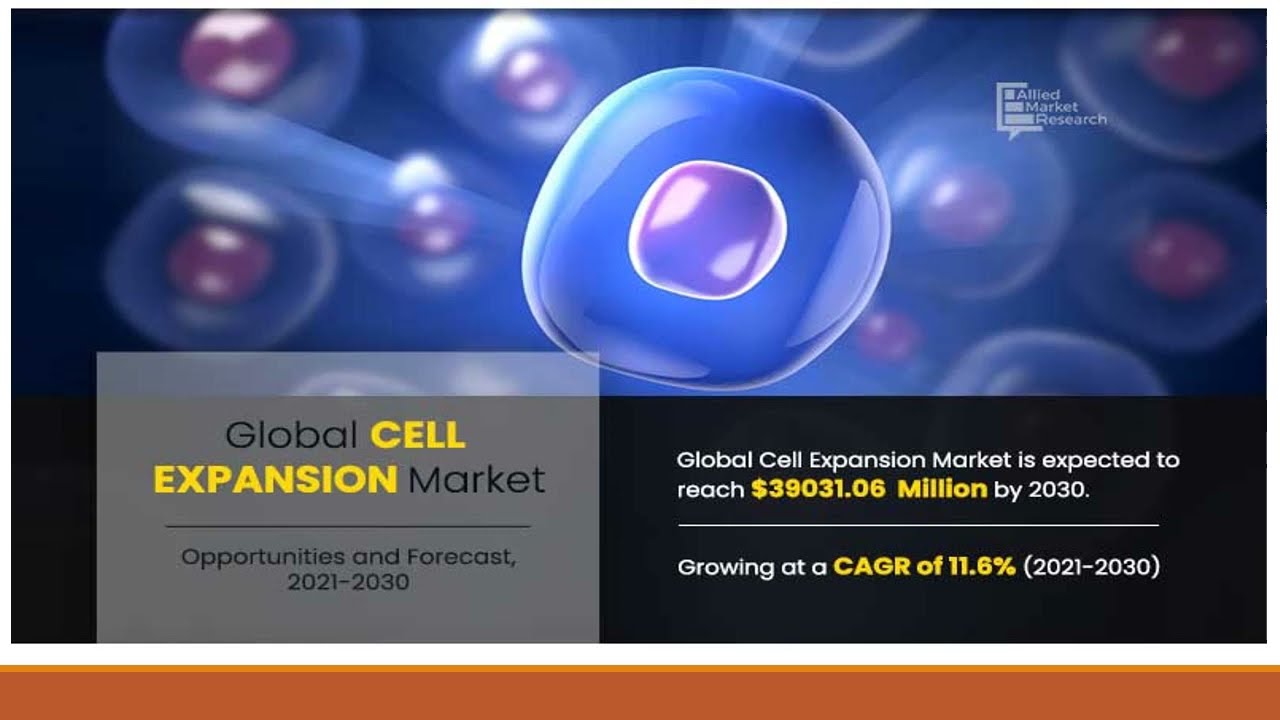 Allied Market Research

Global CELL EXPANSION Market

Opportunities and Forecast, 2021-2030

Global Cell Expansion Market is expected to reach $39031.06 Million by 2030.

Growing at a CAGR of 11.6% (2021-2030)